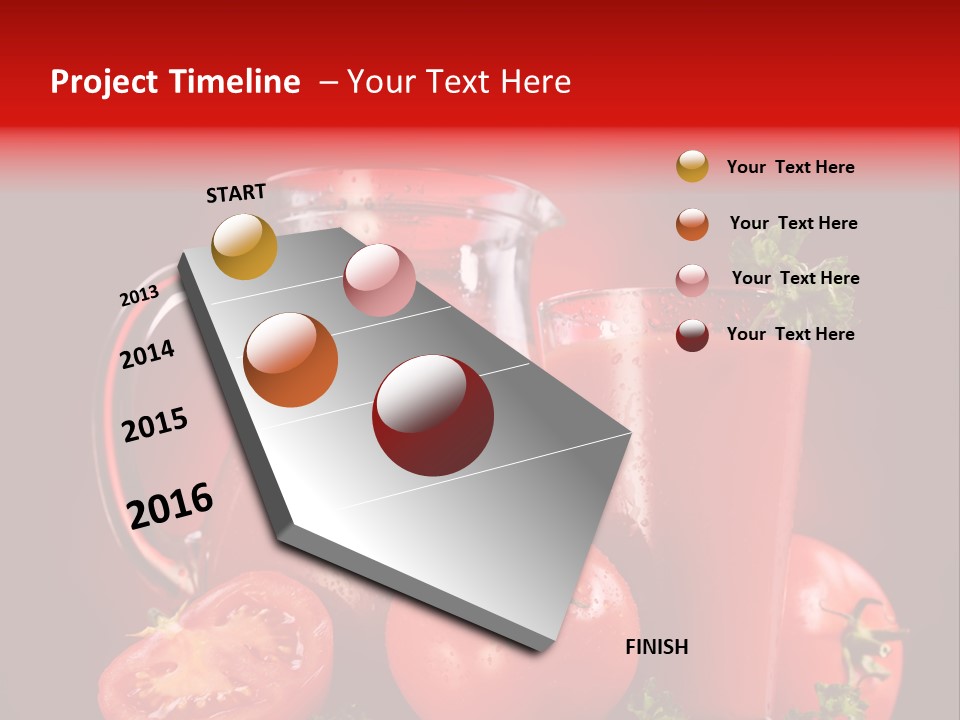 Project Timeline – Your Text Here

START

2013

2014

2015

2016

FINISH

Your Text Here

Your Text Here

Your Text Here

Your Text Here